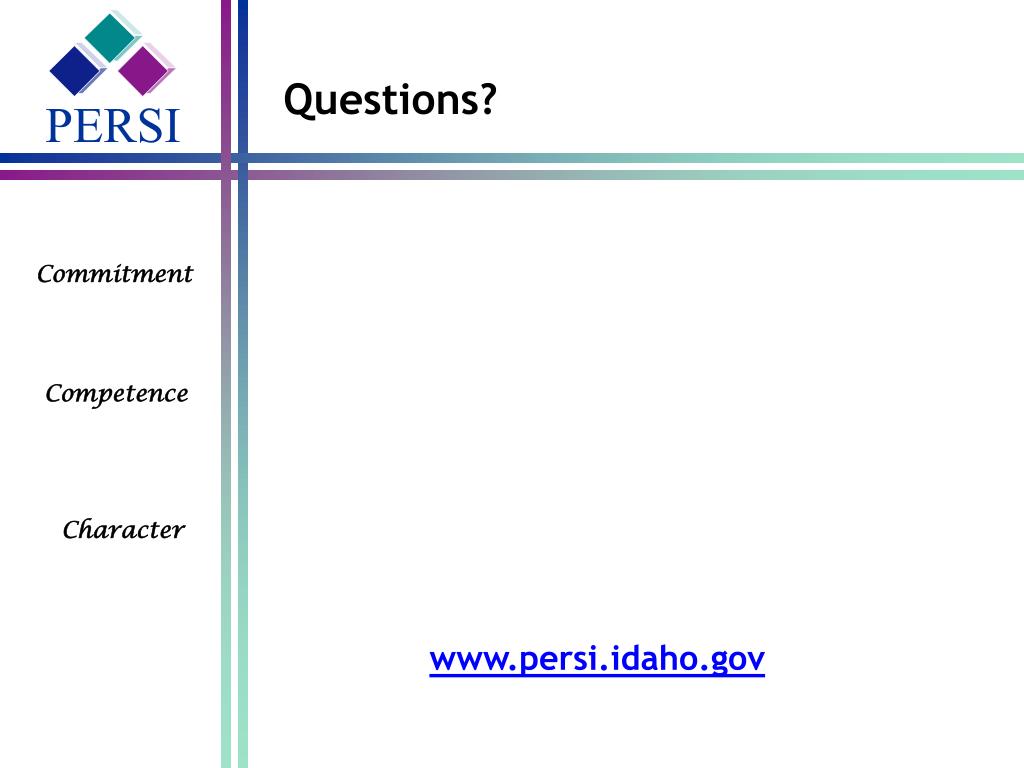 PERSI

Questions?

Commitment

Competence

Character

www.persi.idaho.gov